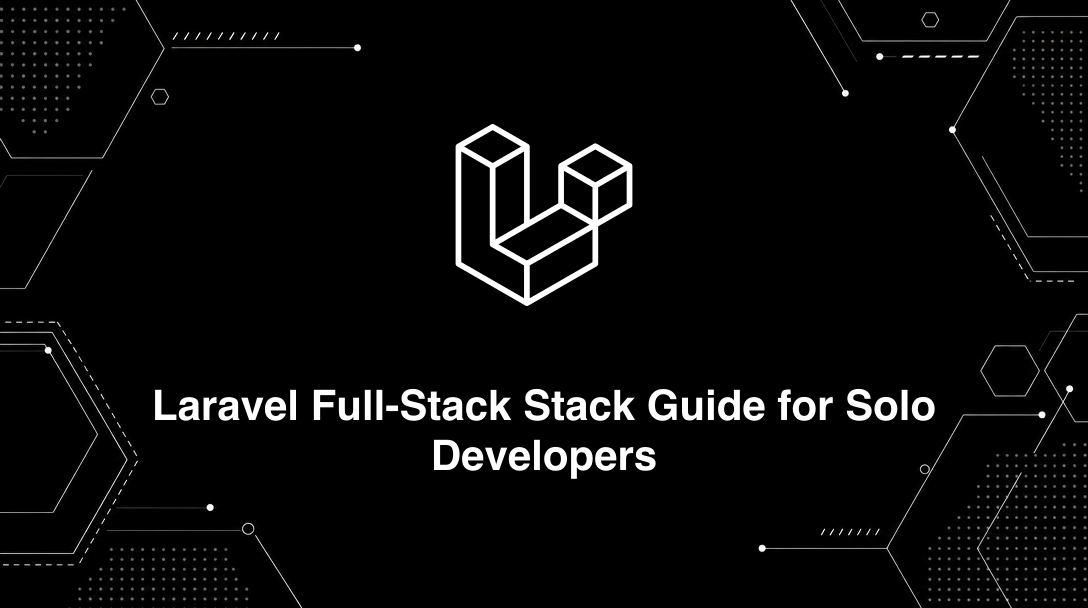 Laravel Full-Stack Stack Guide for Solo Developers